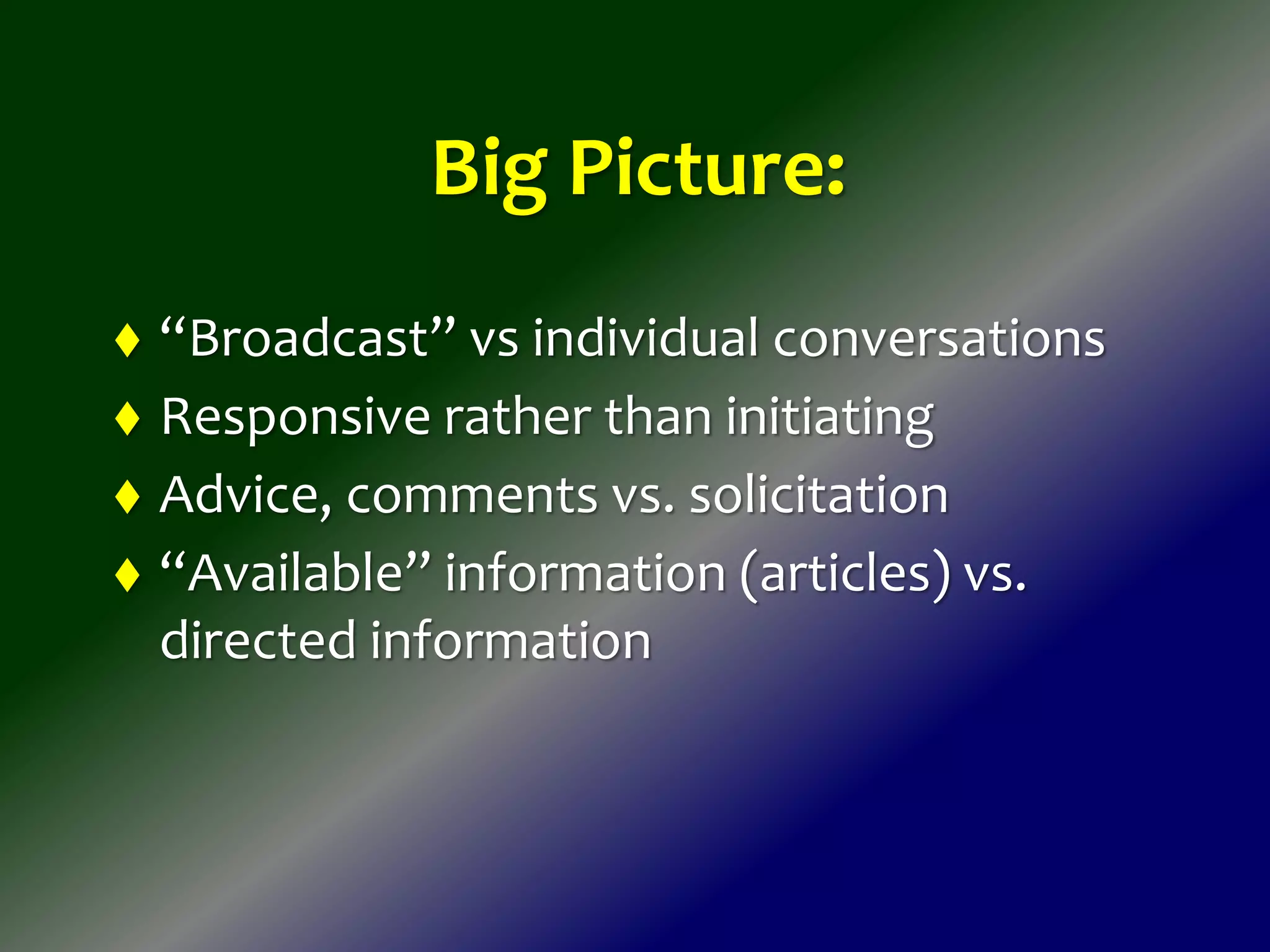 Big Picture:

♦ “Broadcast” vs individual conversations
♦ Responsive rather than initiating
♦ Advice, comments vs. solicitation
♦ “Available” information (articles) vs. directed information